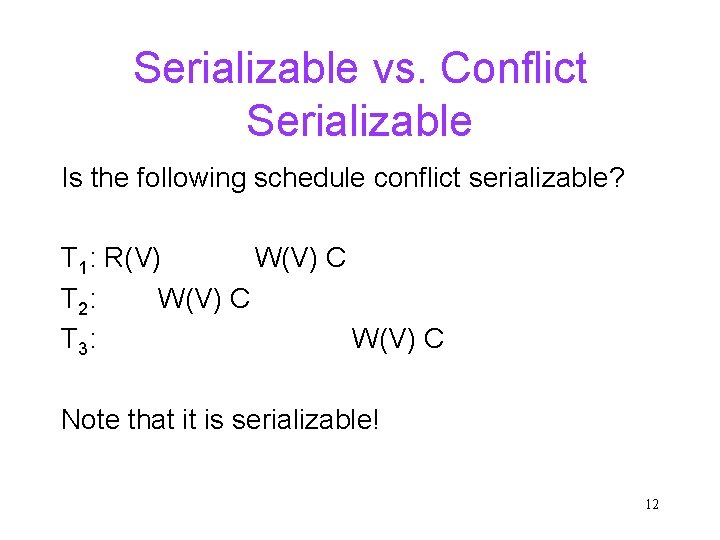 Serializable vs. Conflict Serializable

Is the following schedule conflict serializable?

$T_1$: R(V) W(V) C
$T_2$: W(V) C
$T_3$: W(V) C

Note that it is serializable!

12